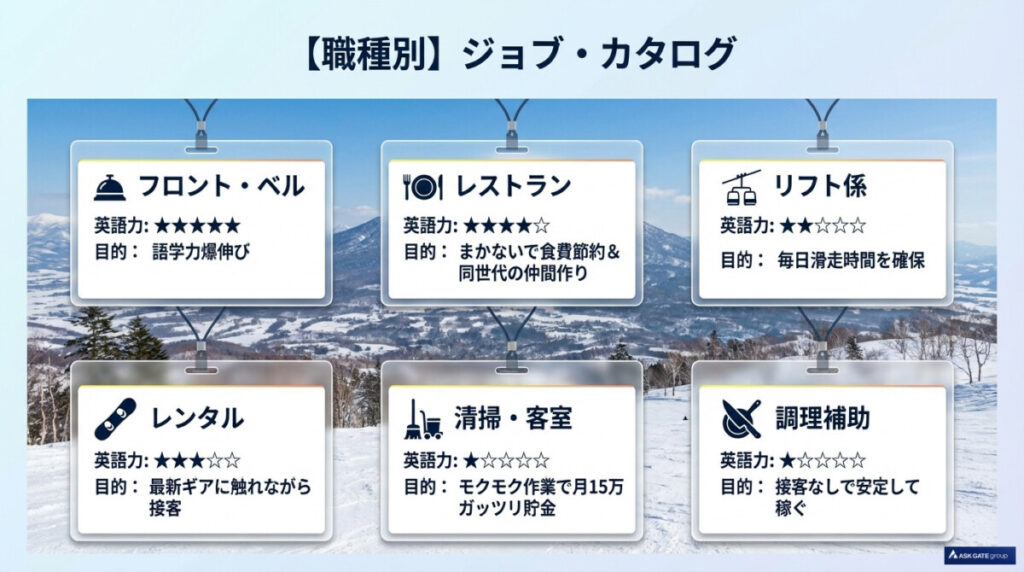 【職種別】ジョブ・カタログ

フロント・ベル
英語力: ★★★★★
目的： 語学力爆伸び

レストラン
英語力: ★★★★☆
目的： まかないで食費節約＆同世代の仲間作り

リフト係
英語力: ★★☆☆☆
目的： 毎日滑走時間を確保

レンタル
英語力: ★★★☆☆
目的： 最新ギアに触れながら接客

清掃・客室
英語力: ★☆☆☆☆
目的： モクモク作業で月15万ガッツリ貯金

調理補助
英語力: ★☆☆☆☆
目的： 接客なしで安定して稼ぐ

ASK GATE group